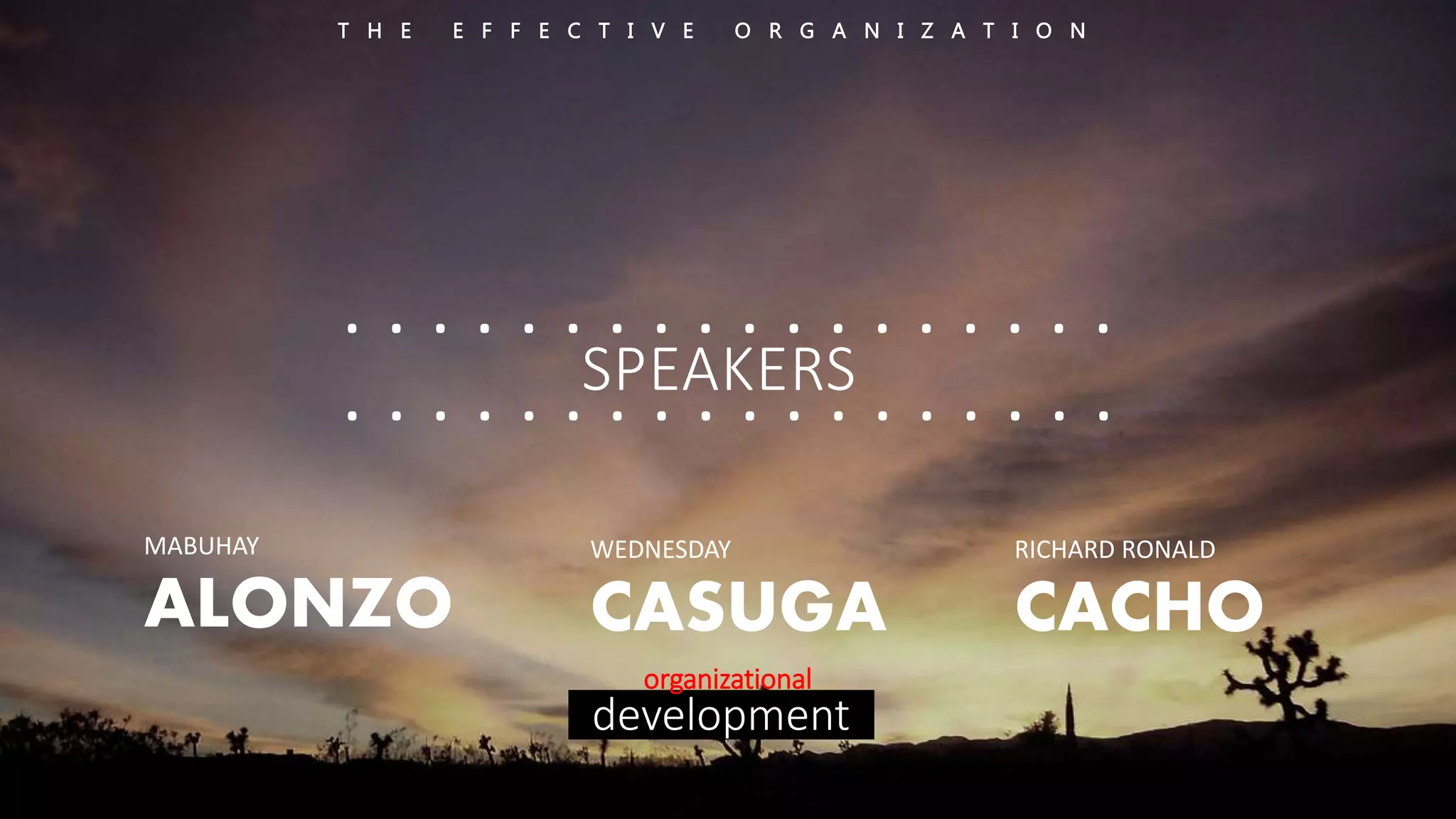 THE EFFECTIVE ORGANIZATION

SPEAKERS

MABUHAY
ALONZO

WEDNESDAY
CASUGA

RICHARD RONALD
CACHO

organizational
development